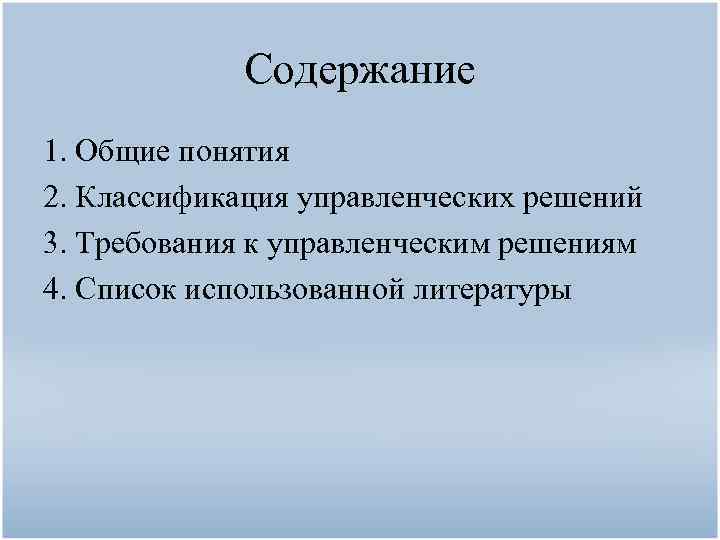 Содержание

1. Общие понятия
2. Классификация управленческих решений
3. Требования к управленческим решениям
4. Список использованной литературы